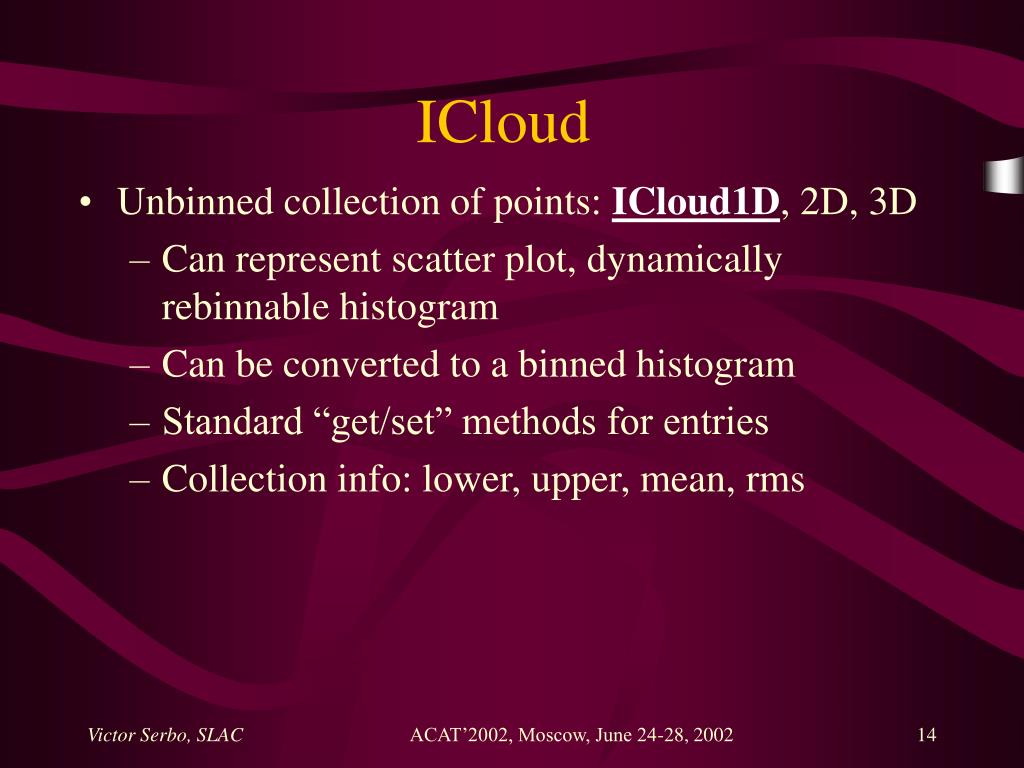 ICloud

• Unbinned collection of points: ICloud1D, 2D, 3D
– Can represent scatter plot, dynamically rebinnable histogram
– Can be converted to a binned histogram
– Standard “get/set” methods for entries
– Collection info: lower, upper, mean, rms

Victor Serbo, SLAC
ACAT’2002, Moscow, June 24-28, 2002
14